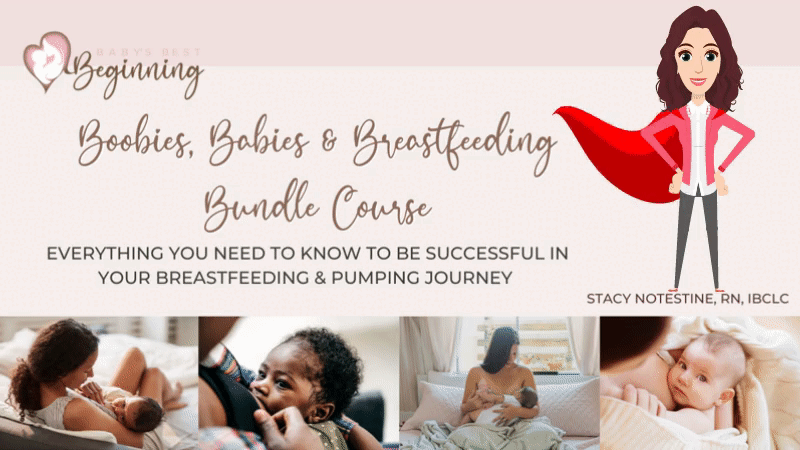 BABY'S BEST
Beginning

Boobies, Babies & Breastfeeding Bundle Course

EVERYTHING YOU NEED TO KNOW TO BE SUCCESSFUL IN YOUR BREASTFEEDING & PUMPING JOURNEY

STACY NOTESTINE, RN, IBCLC